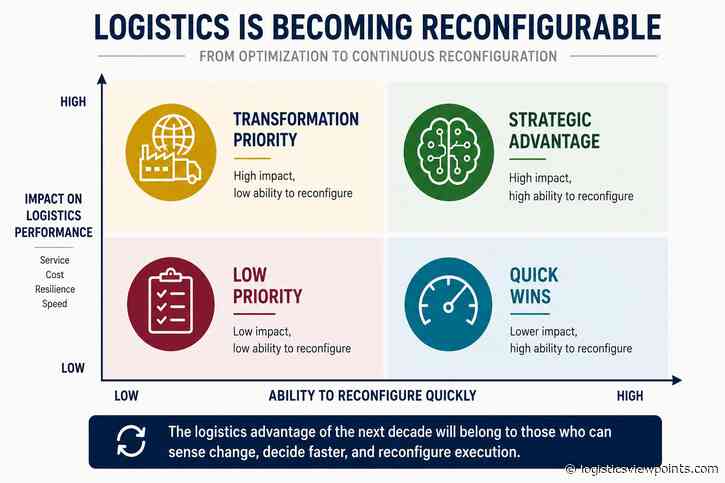 LOGISTICS IS BECOMING RECONFIGURABLE

FROM OPTIMIZATION TO CONTINUOUS RECONFIGURATION

HIGH

IMPACT ON LOGISTICS PERFORMANCE

Service
Cost
Resilience
Speed

LOW

TRANSFORMATION PRIORITY

High impact, low ability to reconfigure

STRATEGIC ADVANTAGE

High impact, high ability to reconfigure

LOW PRIORITY

Low impact, low ability to reconfigure

QUICK WINS

Lower impact, high ability to reconfigure

LOW

ABILITY TO RECONFIGURE QUICKLY

HIGH

The logistics advantage of the next decade will belong to those who can sense change, decide faster, and reconfigure execution.

© logisticsviewpoints.com